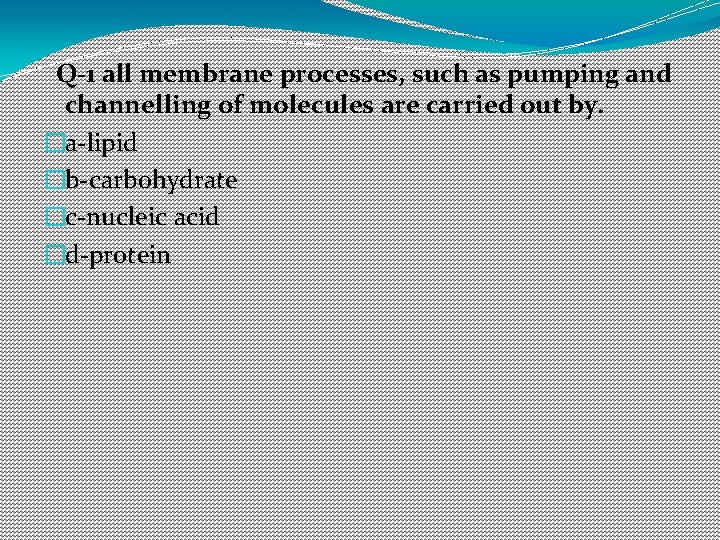 Q-1 all membrane processes, such as pumping and channelling of molecules are carried out by.

a-lipid

b-carbohydrate

c-nucleic acid

d-protein